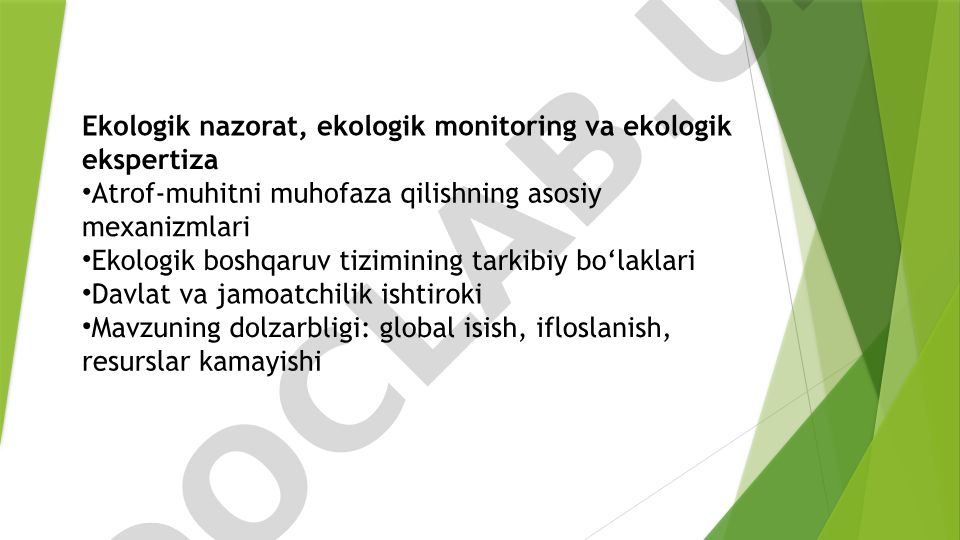 Ekologik nazorat, ekologik monitoring va ekologik ekspertiza
•Atrof-muhitni muhofaza qilishning asosiy mexanizmlari
•Ekologik boshqaruv tizimining tarkibiy bo‘laklari
•Davlat va jamoatchilik ishtiroki
•Mavzuning dolzarbligi: global isish, ifloslanish, resurslar kamayishi

DOCLAB.U